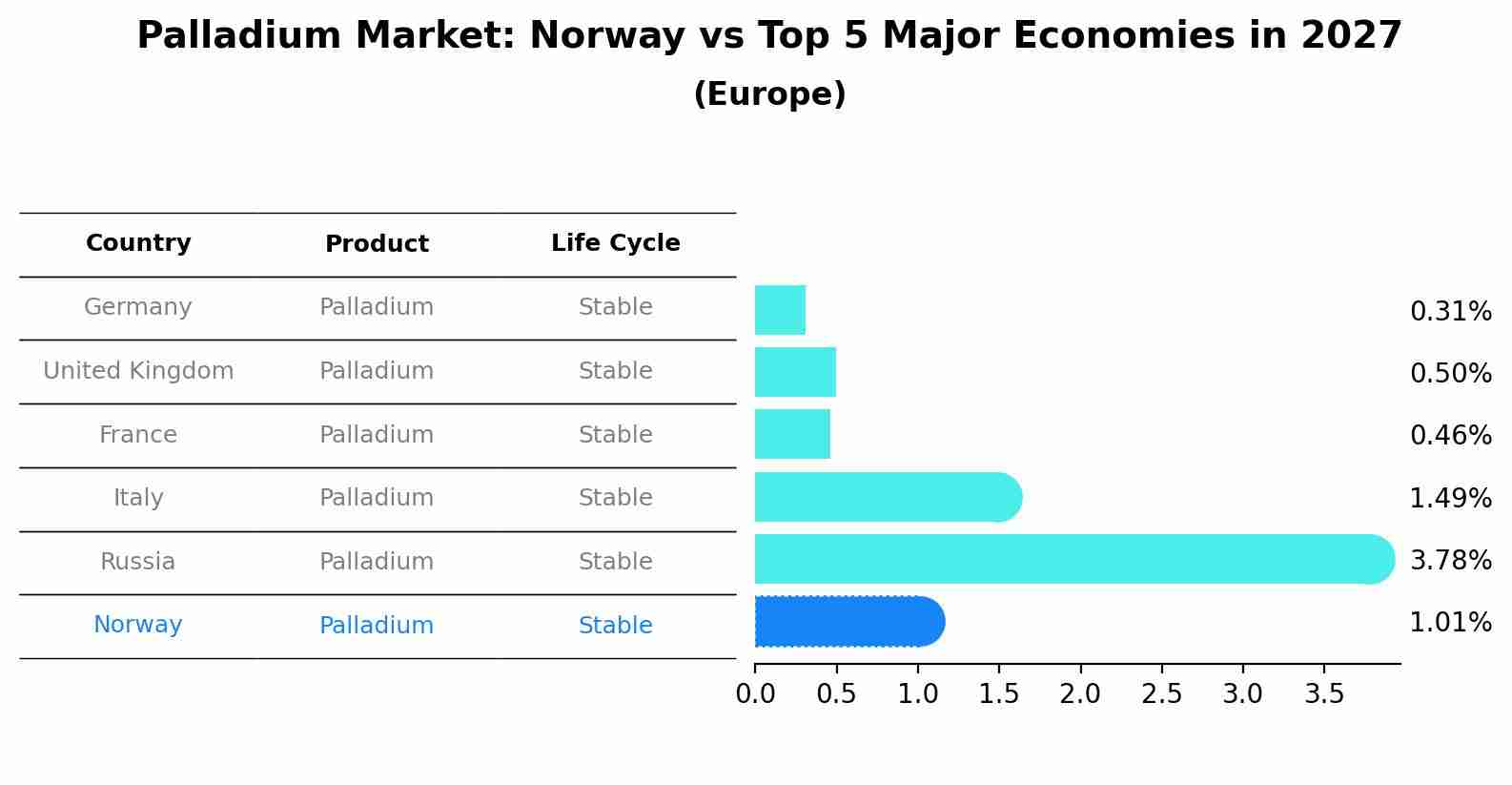 Palladium Market: Norway vs Top 5 Major Economies in 2027
(Europe)

| Country | Product | Life Cycle |
|---|---|---|
| Germany | Palladium | Stable |
| United Kingdom | Palladium | Stable |
| France | Palladium | Stable |
| Italy | Palladium | Stable |
| Russia | Palladium | Stable |
| Norway | Palladium | Stable |

0.31%
0.50%
0.46%
1.49%
3.78%
1.01%

0.0 0.5 1.0 1.5 2.0 2.5 3.0 3.5